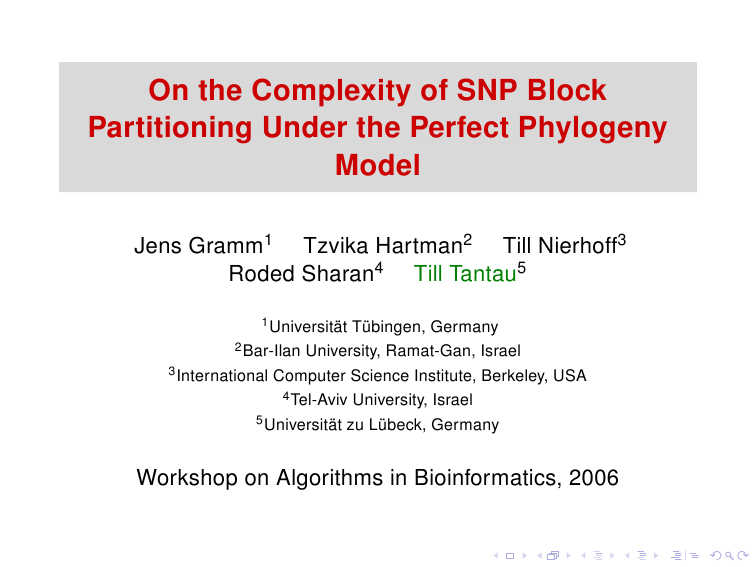 On the Complexity of SNP Block Partitioning Under the Perfect Phylogeny Model

Jens Gramm$^1$ Tzvika Hartman$^2$ Till Nierhoff$^3$ Roded Sharan$^4$ Till Tantau$^5$

$^1$Universität Tübingen, Germany
$^2$Bar-Ilan University, Ramat-Gan, Israel
$^3$International Computer Science Institute, Berkeley, USA
$^4$Tel-Aviv University, Israel
$^5$Universität zu Lübeck, Germany

Workshop on Algorithms in Bioinformatics, 2006